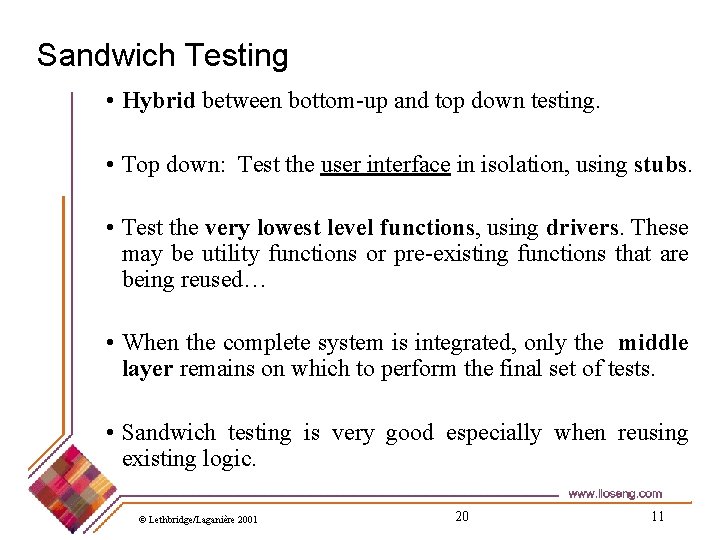 Sandwich Testing

• Hybrid between bottom-up and top down testing.

• Top down: Test the user interface in isolation, using stubs.

• Test the very lowest level functions, using drivers. These may be utility functions or pre-existing functions that are being reused…

• When the complete system is integrated, only the middle layer remains on which to perform the final set of tests.

• Sandwich testing is very good especially when reusing existing logic.

www.lloseng.com

© Lethbridge/Laganière 2001

20

11